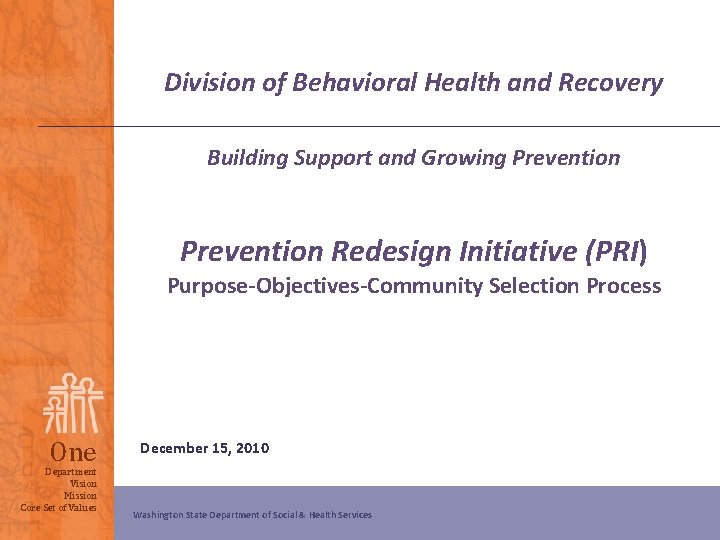 Division of Behavioral Health and Recovery

Building Support and Growing Prevention

Prevention Redesign Initiative (PRI)
Purpose-Objectives-Community Selection Process

December 15, 2010

One
Department
Vision
Mission
Core Set of Values

Washington State Department of Social & Health Services